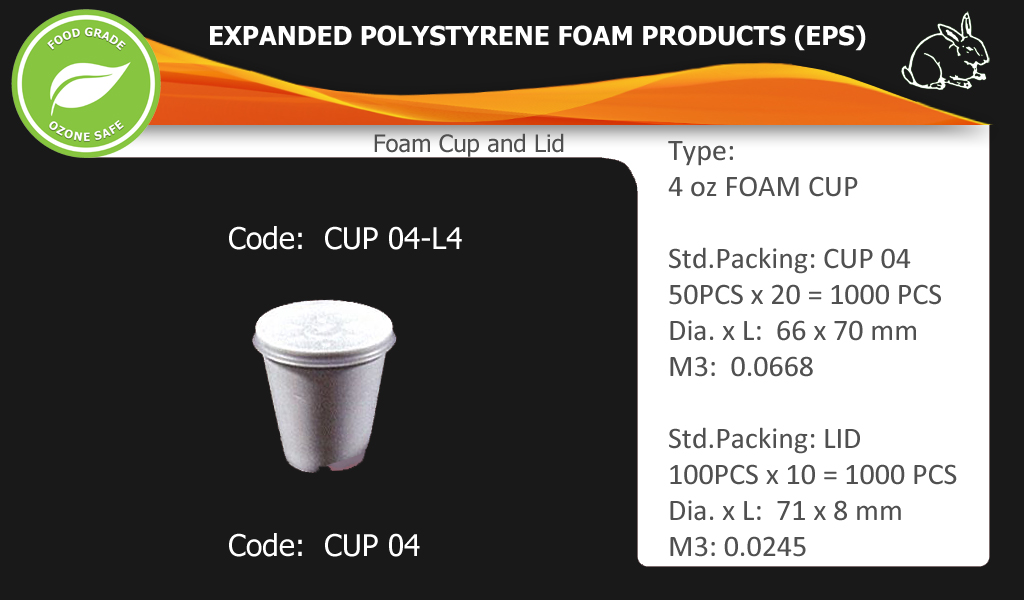 FOOD GRADE
OZONE SAFE

EXPANDED POLYSTYRENE FOAM PRODUCTS (EPS)

Foam Cup and Lid

Code: CUP 04-L4

Code: CUP 04

Type:
4 oz FOAM CUP

Std.Packing: CUP 04
50PCS x 20 = 1000 PCS
Dia. x L: 66 x 70 mm
M3: 0.0668

Std.Packing: LID
100PCS x 10 = 1000 PCS
Dia. x L: 71 x 8 mm
M3: 0.0245